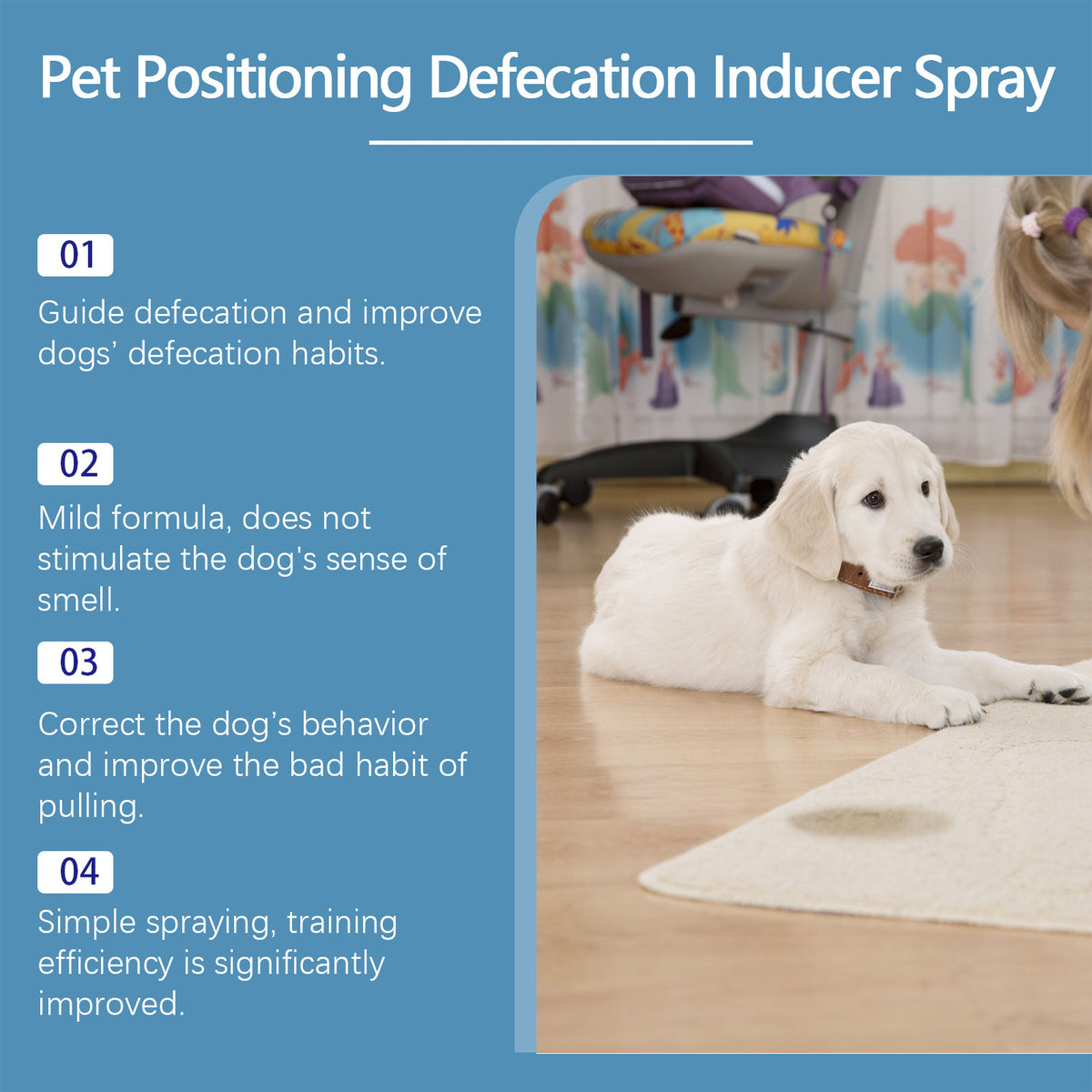 Pet Positioning Defecation Inducer Spray

01

Guide defecation and improve dogs' defecation habits.

02

Mild formula, does not stimulate the dog's sense of smell.

03

Correct the dog's behavior and improve the bad habit of pulling.

04

Simple spraying, training efficiency is significantly improved.